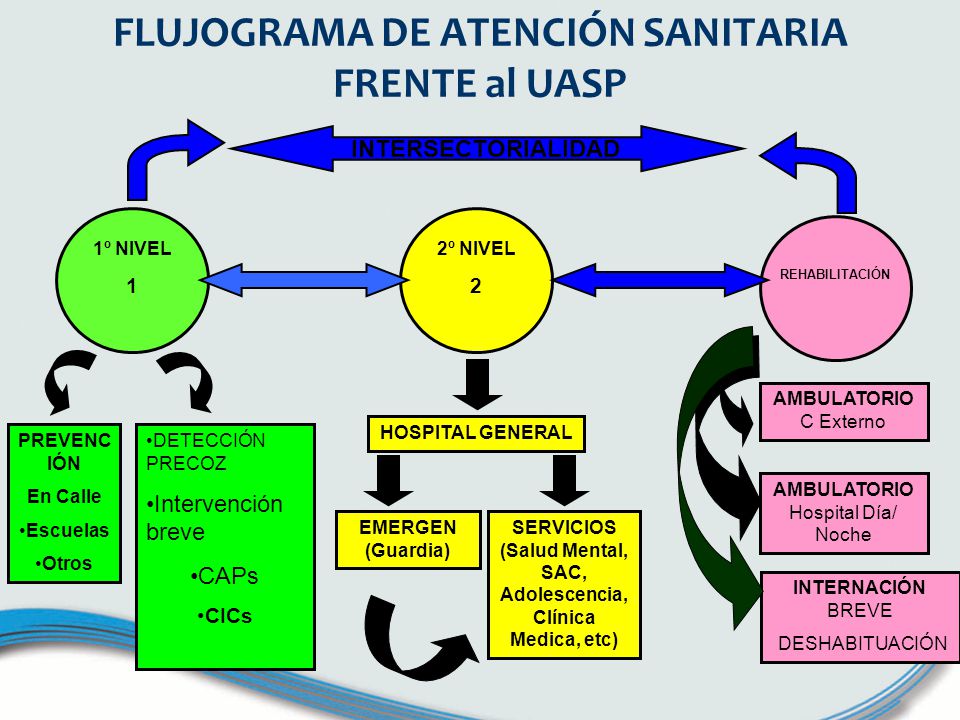 FLUJOGRAMA DE ATENCIÓN SANITARIA FRENTE al UASP

INTERSECTORIALIDAD

1º NIVEL
1

2º NIVEL
2

REHABILITACIÓN

PREVENCIÓN
En Calle
•Escuelas
•Otros

•DETECCIÓN PRECOZ
•Intervención breve
•CAPs
•CICs

HOSPITAL GENERAL

EMERGEN (Guardia)

SERVICIOS (Salud Mental, SAC, Adolescencia, Clínica Medica, etc)

AMBULATORIO
C Externo

AMBULATORIO
Hospital Día/ Noche

INTERNACIÓN
BREVE
DESHABITUACIÓN